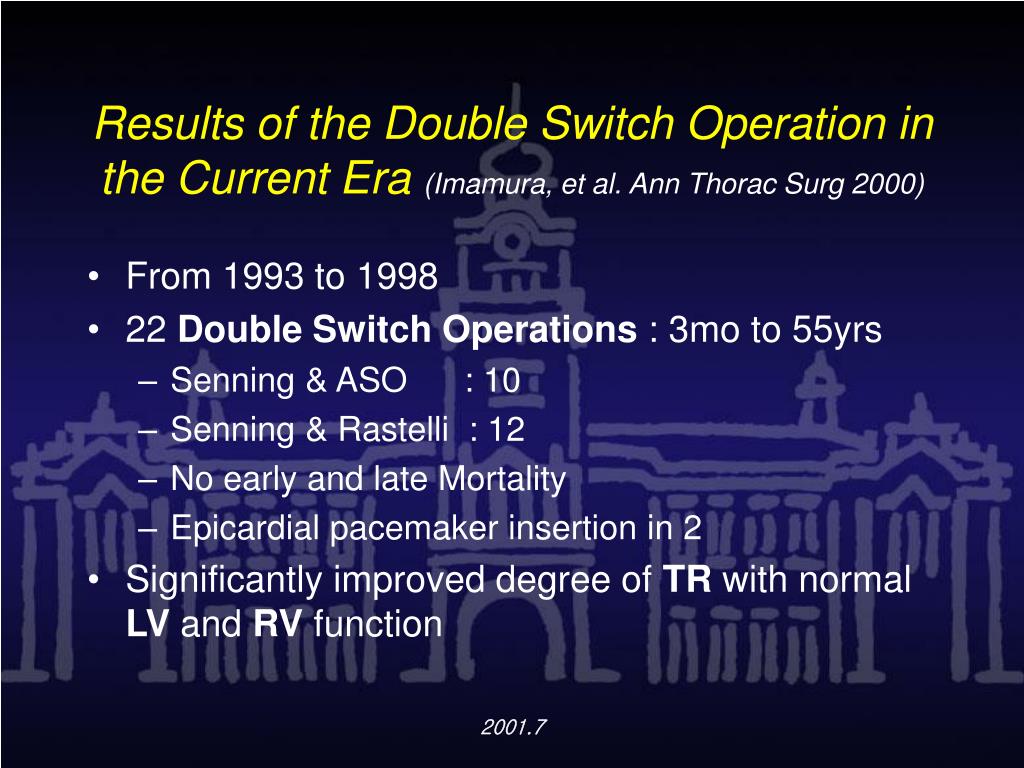 Results of the Double Switch Operation in the Current Era (Imamura, et al. Ann Thorac Surg 2000)

• From 1993 to 1998
• 22 Double Switch Operations : 3mo to 55yrs
– Senning & ASO : 10
– Senning & Rastelli : 12
– No early and late Mortality
– Epicardial pacemaker insertion in 2
• Significantly improved degree of TR with normal LV and RV function

2001.7